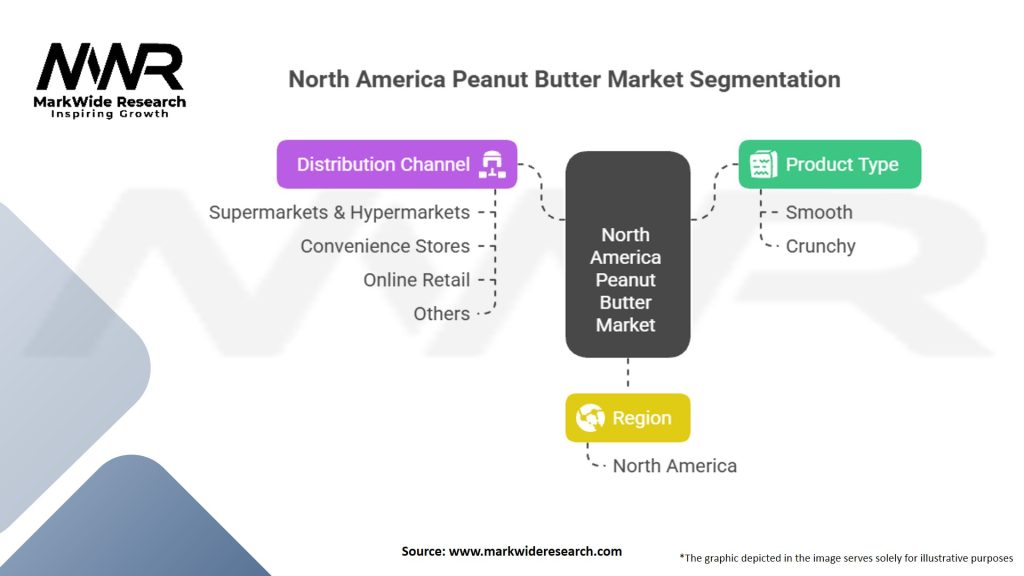 MWR
MarkWide Research
Inspiring Growth

North America Peanut Butter Market Segmentation

Distribution Channel
Supermarkets & Hypermarkets
Convenience Stores
Online Retail
Others

North America Peanut Butter Market

Product Type
Smooth
Crunchy

Region
North America

Source: www.markwideresearch.com

*The graphic depicted in the image serves solely for illustrative purposes